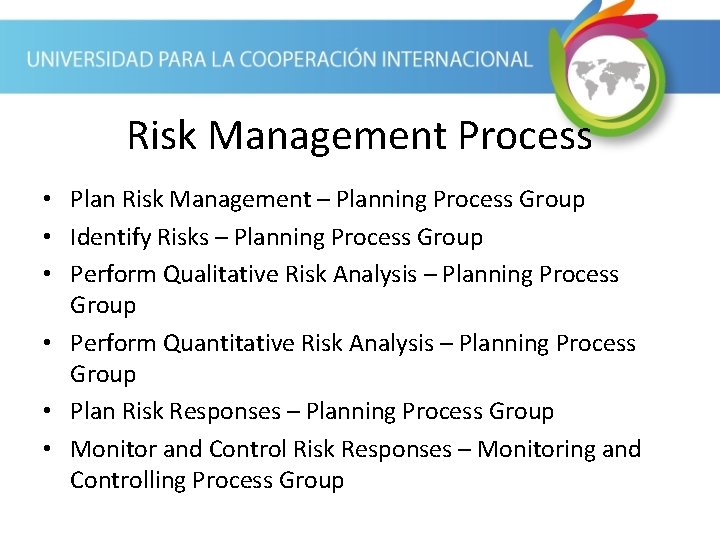 UNIVERSIDAD PARA LA COOPERACIÓN INTERNACIONAL

Risk Management Process

• Plan Risk Management – Planning Process Group
• Identify Risks – Planning Process Group
• Perform Qualitative Risk Analysis – Planning Process Group
• Perform Quantitative Risk Analysis – Planning Process Group
• Plan Risk Responses – Planning Process Group
• Monitor and Control Risk Responses – Monitoring and Controlling Process Group